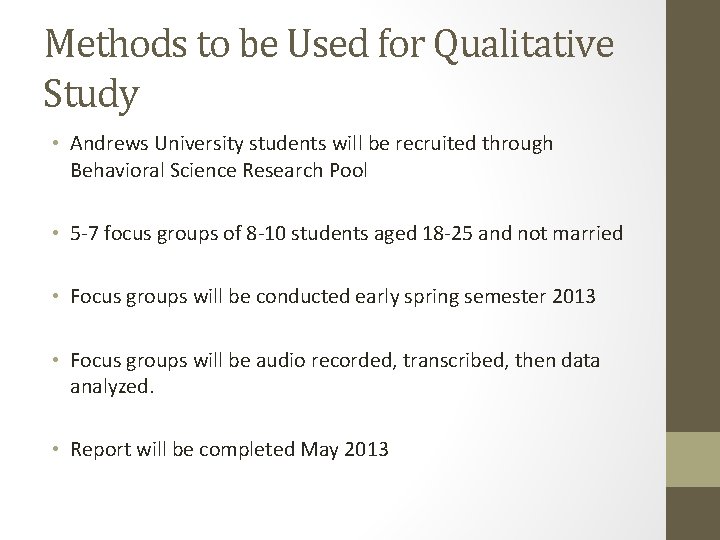 Methods to be Used for Qualitative Study

• Andrews University students will be recruited through Behavioral Science Research Pool

• 5-7 focus groups of 8-10 students aged 18-25 and not married

• Focus groups will be conducted early spring semester 2013

• Focus groups will be audio recorded, transcribed, then data analyzed.

• Report will be completed May 2013